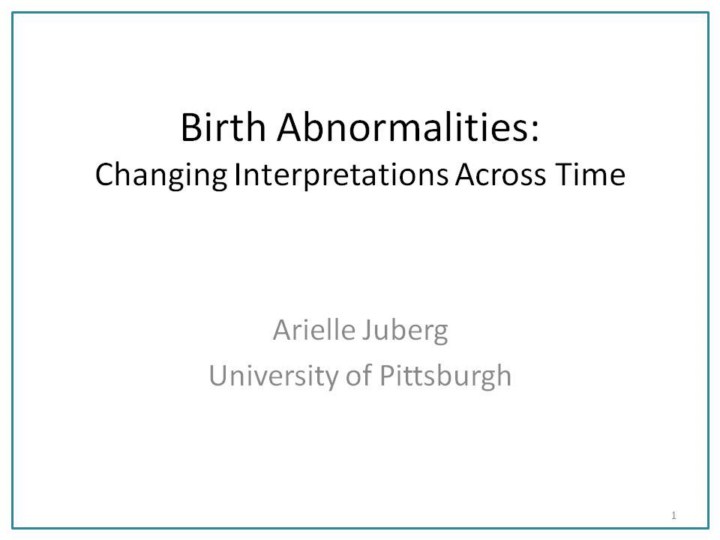 Birth Abnormalities:
Changing Interpretations Across Time

Arielle Juberg
University of Pittsburgh

1